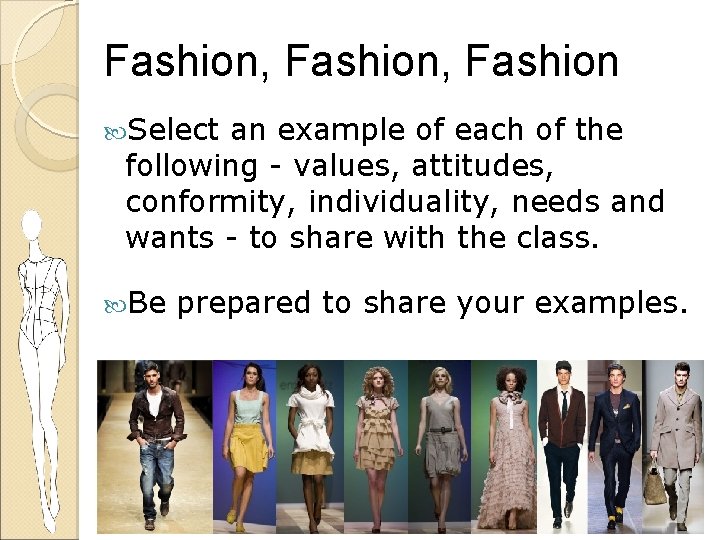 Fashion, Fashion, Fashion

Select an example of each of the following - values, attitudes, conformity, individuality, needs and wants - to share with the class.

Be prepared to share your examples.